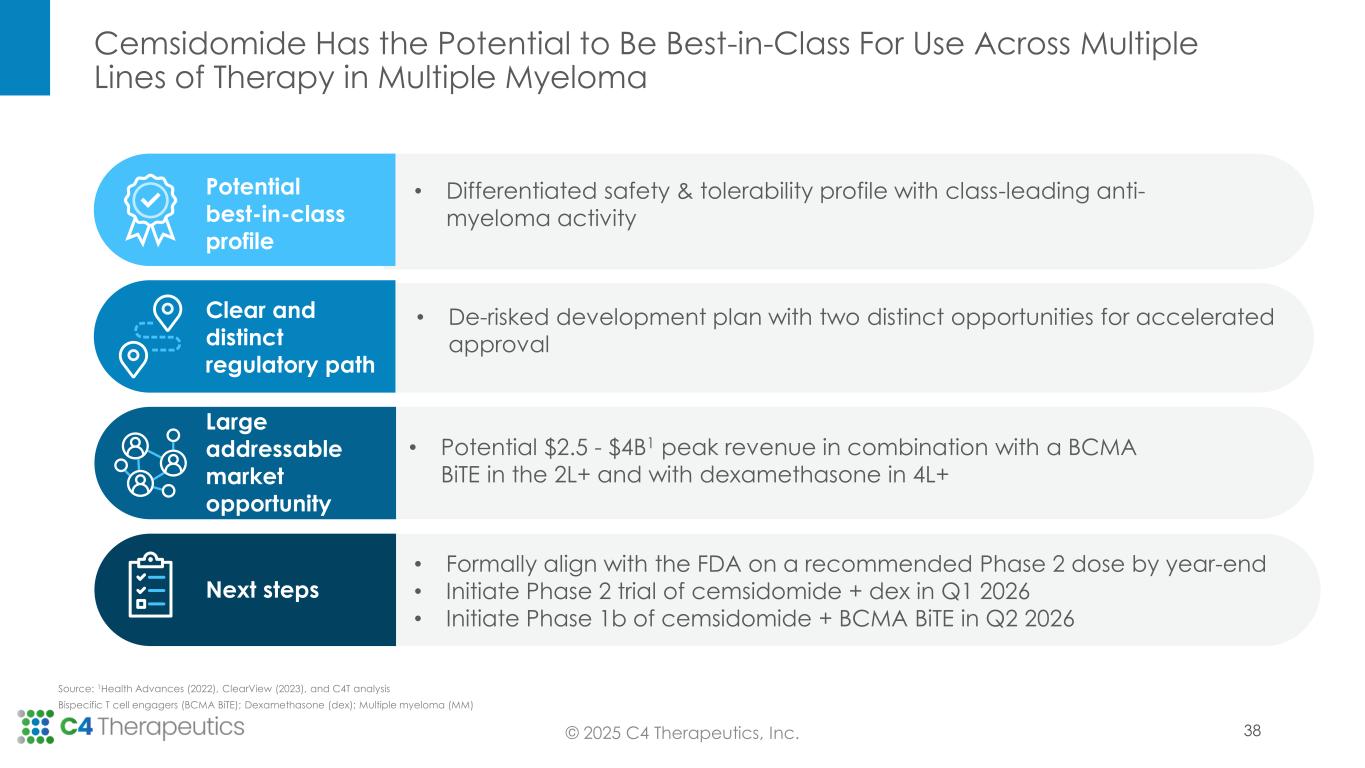 Cemsidomide Has the Potential to Be Best-in-Class For Use Across Multiple Lines of Therapy in Multiple Myeloma

Potential best-in-class profile

• Differentiated safety & tolerability profile with class-leading anti-myeloma activity

Clear and distinct regulatory path

• De-risked development plan with two distinct opportunities for accelerated approval

Large addressable market opportunity

• Potential \$2.5 - \$4B$^1$ peak revenue in combination with a BCMA BiTE in the 2L+ and with dexamethasone in 4L+

Next steps

• Formally align with the FDA on a recommended Phase 2 dose by year-end
• Initiate Phase 2 trial of cemsidomide + dex in Q1 2026
• Initiate Phase 1b of cemsidomide + BCMA BiTE in Q2 2026

Source: $^1$Health Advances (2022), ClearView (2023), and C4T analysis
Bispecific T cell engagers (BCMA BiTE); Dexamethasone (dex); Multiple myeloma (MM)

C4 Therapeutics

© 2025 C4 Therapeutics, Inc.

38